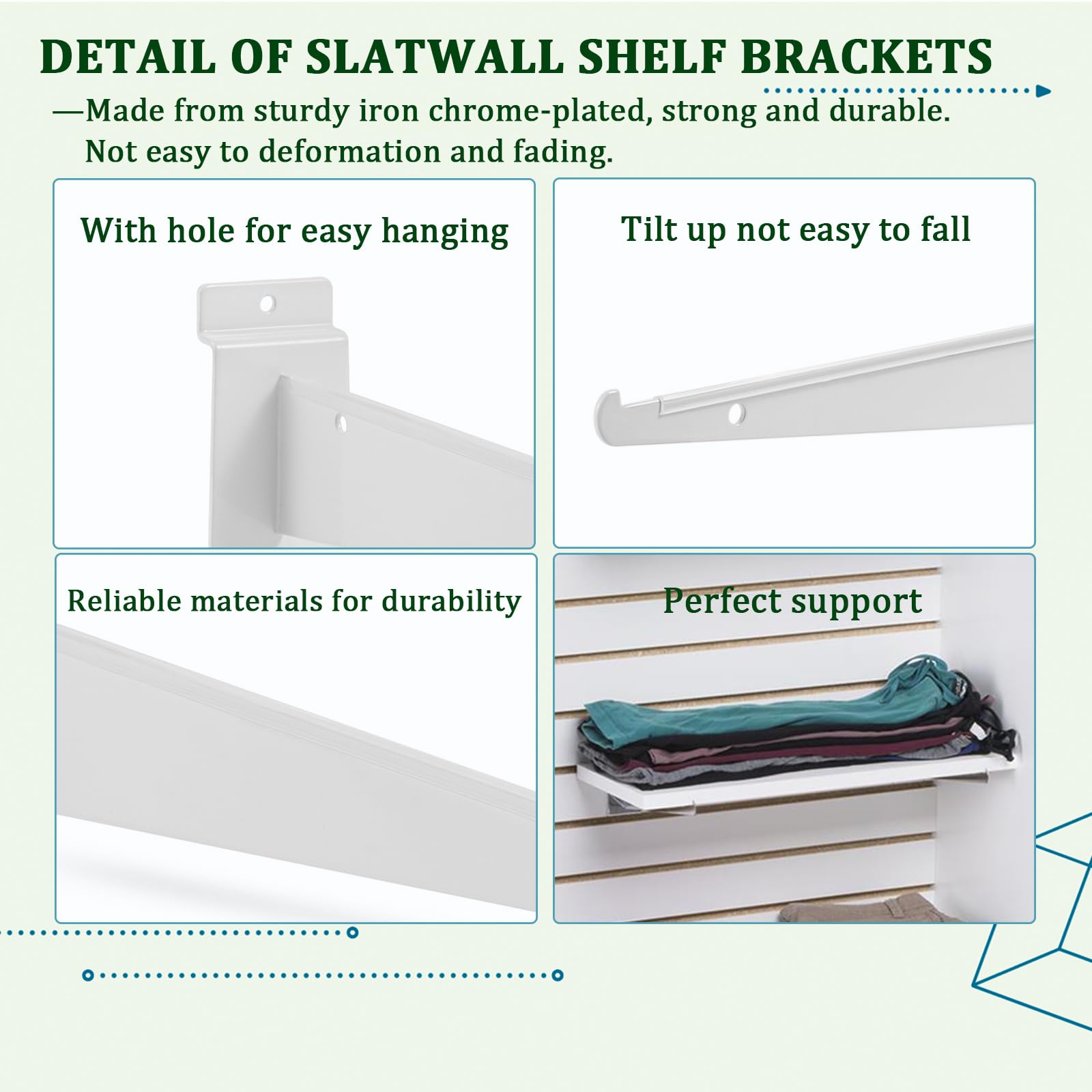 DETAIL OF SLATWALL SHELF BRACKETS

—Made from sturdy iron chrome-plated, strong and durable. Not easy to deformation and fading.

With hole for easy hanging

Tilt up not easy to fall

Reliable materials for durability

Perfect support